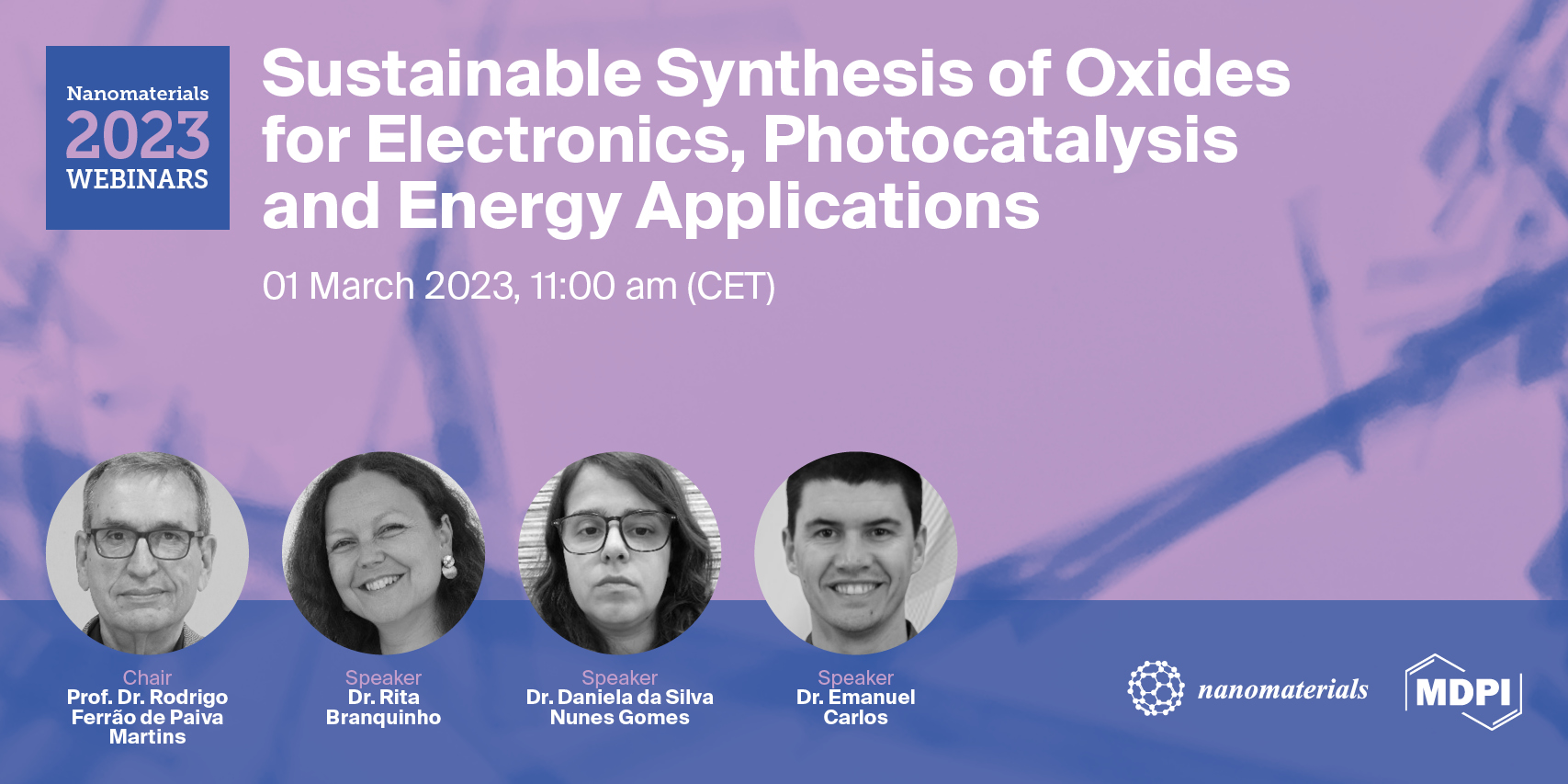 Nanomaterials
2023
WEBINARS

Sustainable Synthesis of Oxides for Electronics, Photocatalysis and Energy Applications

01 March 2023, 11:00 am (CET)

Chair
Prof. Dr. Rodrigo Ferrão de Paiva Martins

Speaker
Dr. Rita Branquinho

Speaker
Dr. Daniela da Silva Nunes Gomes

Speaker
Dr. Emanuel Carlos

nanomaterials

MDPI